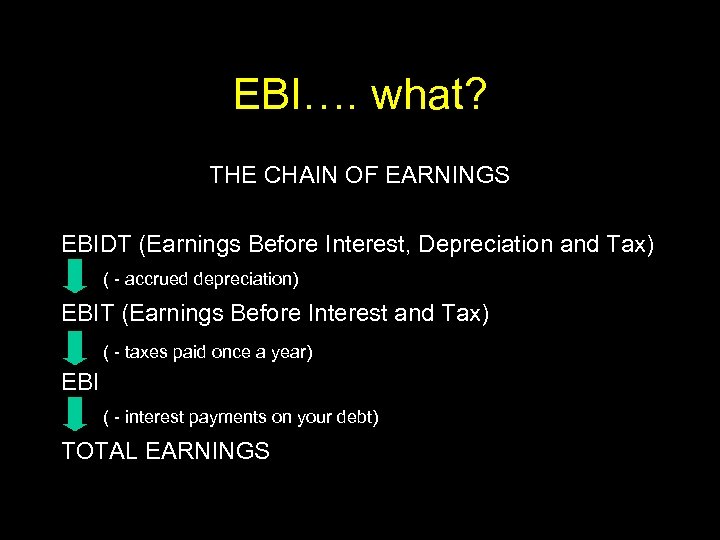 EBI…. what?

THE CHAIN OF EARNINGS

EBIDT (Earnings Before Interest, Depreciation and Tax)

( - accrued depreciation)

EBIT (Earnings Before Interest and Tax)

( - taxes paid once a year)

EBI

( - interest payments on your debt)

TOTAL EARNINGS